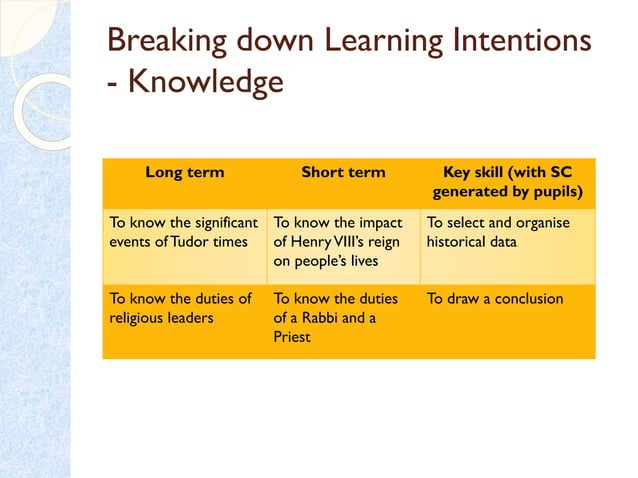 Breaking down Learning Intentions - Knowledge

| Long term | Short term | Key skill (with SC generated by pupils) |
|---|---|---|
| To know the significant events of Tudor times | To know the impact of Henry VIII's reign on people's lives | To select and organise historical data |
| To know the duties of religious leaders | To know the duties of a Rabbi and a Priest | To draw a conclusion |